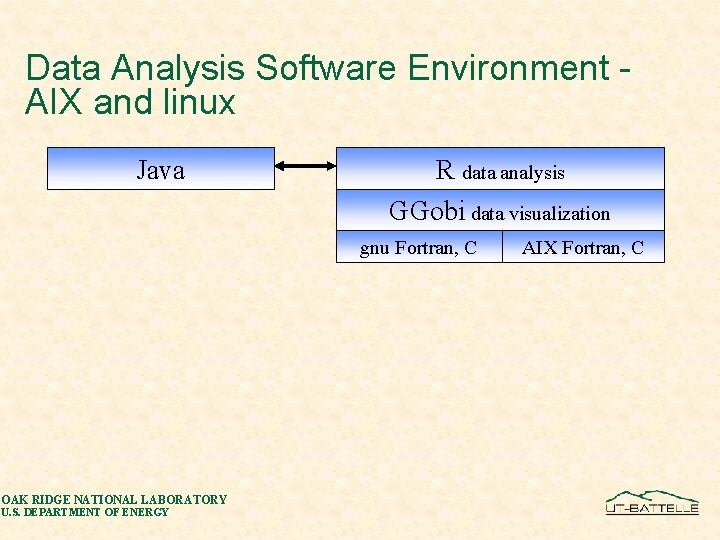 Data Analysis Software Environment - AIX and linux

Java

R data analysis

GGobi data visualization

gnu Fortran, C

AIX Fortran, C

OAK RIDGE NATIONAL LABORATORY
U.S. DEPARTMENT OF ENERGY

UT-BATTELLE